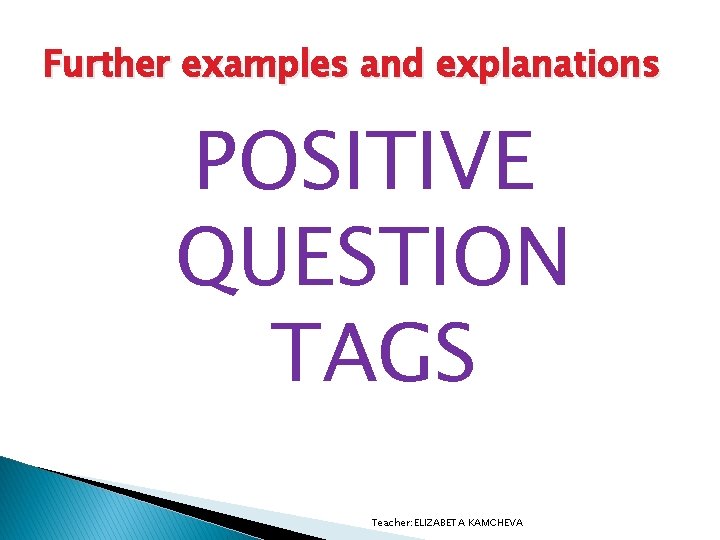 Further examples and explanations

POSITIVE QUESTION TAGS

Teacher: ELIZABETA KAMCHEVA